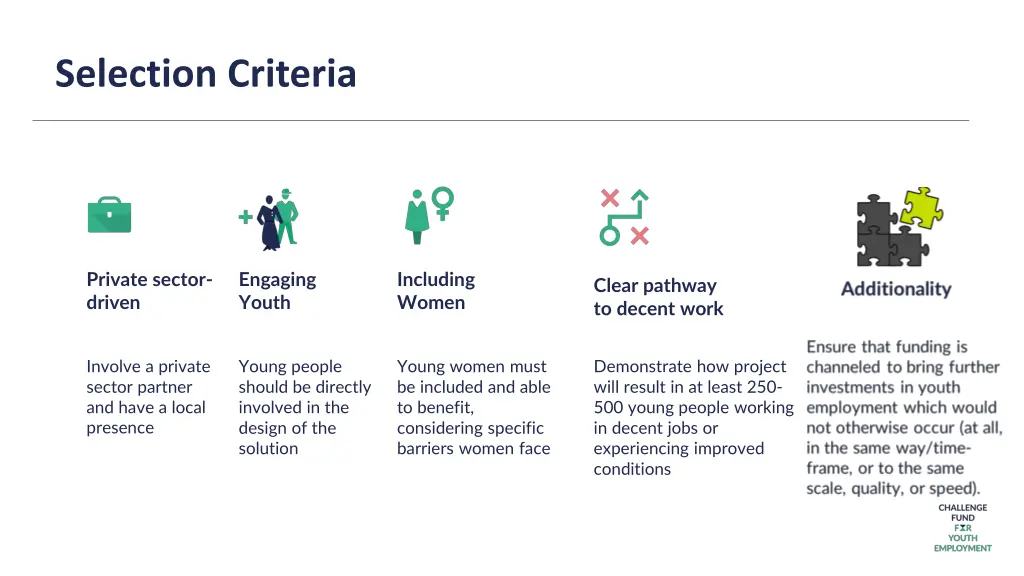 Selection Criteria

Private sector-driven

Involve a private sector partner and have a local presence

Engaging Youth

Young people should be directly involved in the design of the solution

Including Women

Young women must be included and able to benefit, considering specific barriers women face

Clear pathway to decent work

Demonstrate how project will result in at least 250-500 young people working in decent jobs or experiencing improved conditions

Additionality

Ensure that funding is channeled to bring further investments in youth employment which would not otherwise occur (at all, in the same way/time-frame, or to the same scale, quality, or speed).

CHALLENGE FUND FOR YOUTH EMPLOYMENT